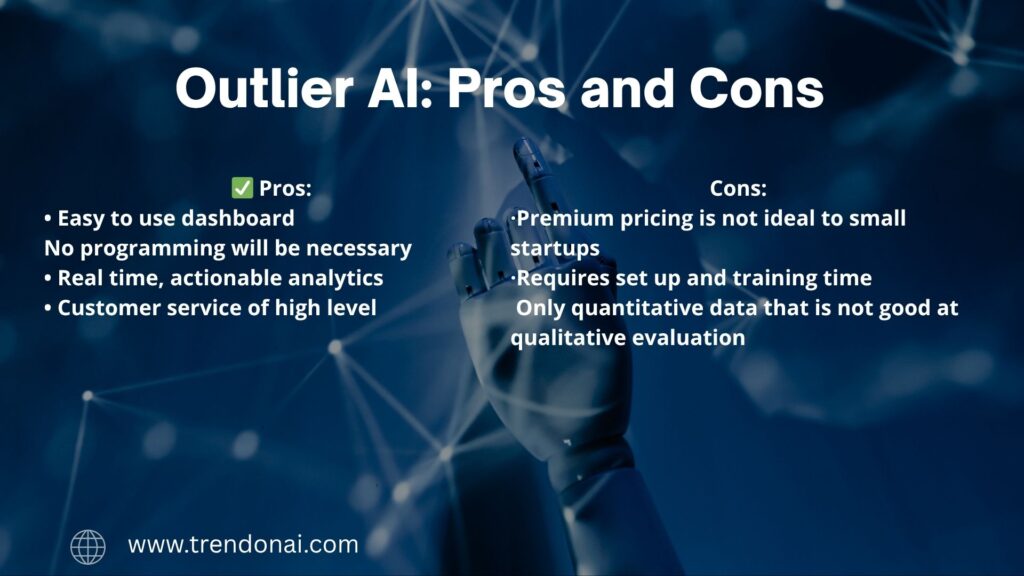 Outlier AI: Pros and Cons

✅ Pros:
• Easy to use dashboard
No programming will be necessary
• Real time, actionable analytics
• Customer service of high level

Cons:
·Premium pricing is not ideal to small startups
·Requires set up and training time
Only quantitative data that is not good at qualitative evaluation

www.trendonai.com